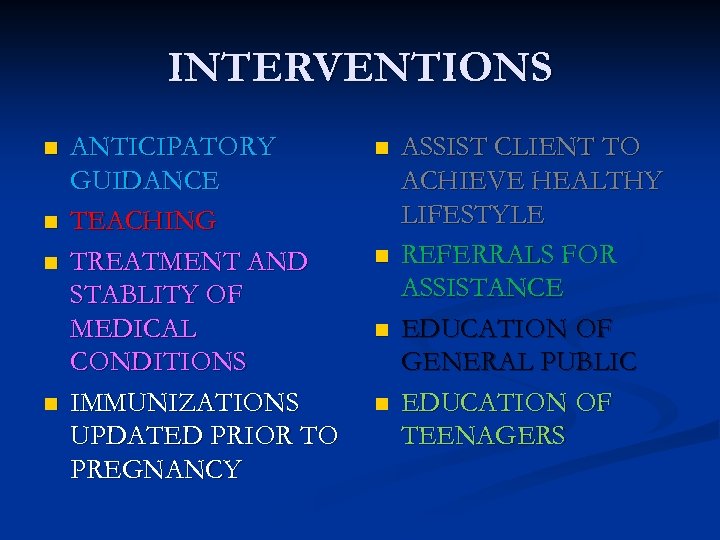 INTERVENTIONS

- ANTICIPATORY GUIDANCE
- TEACHING
- TREATMENT AND STABLITY OF MEDICAL CONDITIONS
- IMMUNIZATIONS UPDATED PRIOR TO PREGNANCY

- ASSIST CLIENT TO ACHIEVE HEALTHY LIFESTYLE
- REFERRALS FOR ASSISTANCE
- EDUCATION OF GENERAL PUBLIC
- EDUCATION OF TEENAGERS